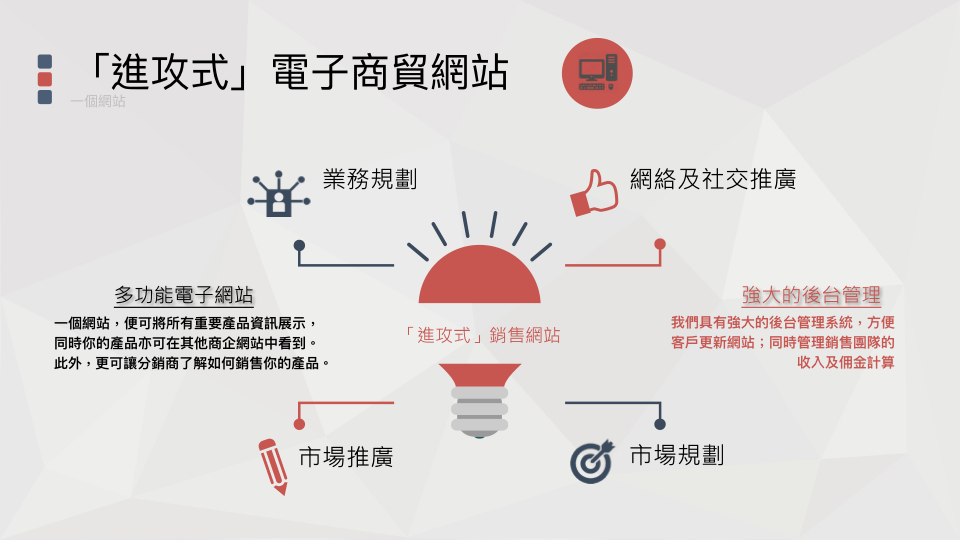 「進攻式」電子商貿網站

一個網站

業務規劃

網絡及社交推廣

多功能電子網站

一個網站，便可將所有重要產品資訊展示，同時你的產品亦可在其他商企網站中看到。此外，更可讓分銷商了解如何銷售你的產品。

「進攻式」銷售網站

強大的後台管理

我們具有強大的後台管理系統，方便客戶更新網站；同時管理銷售團隊的收入及佣金計算

市場推廣

市場規劃